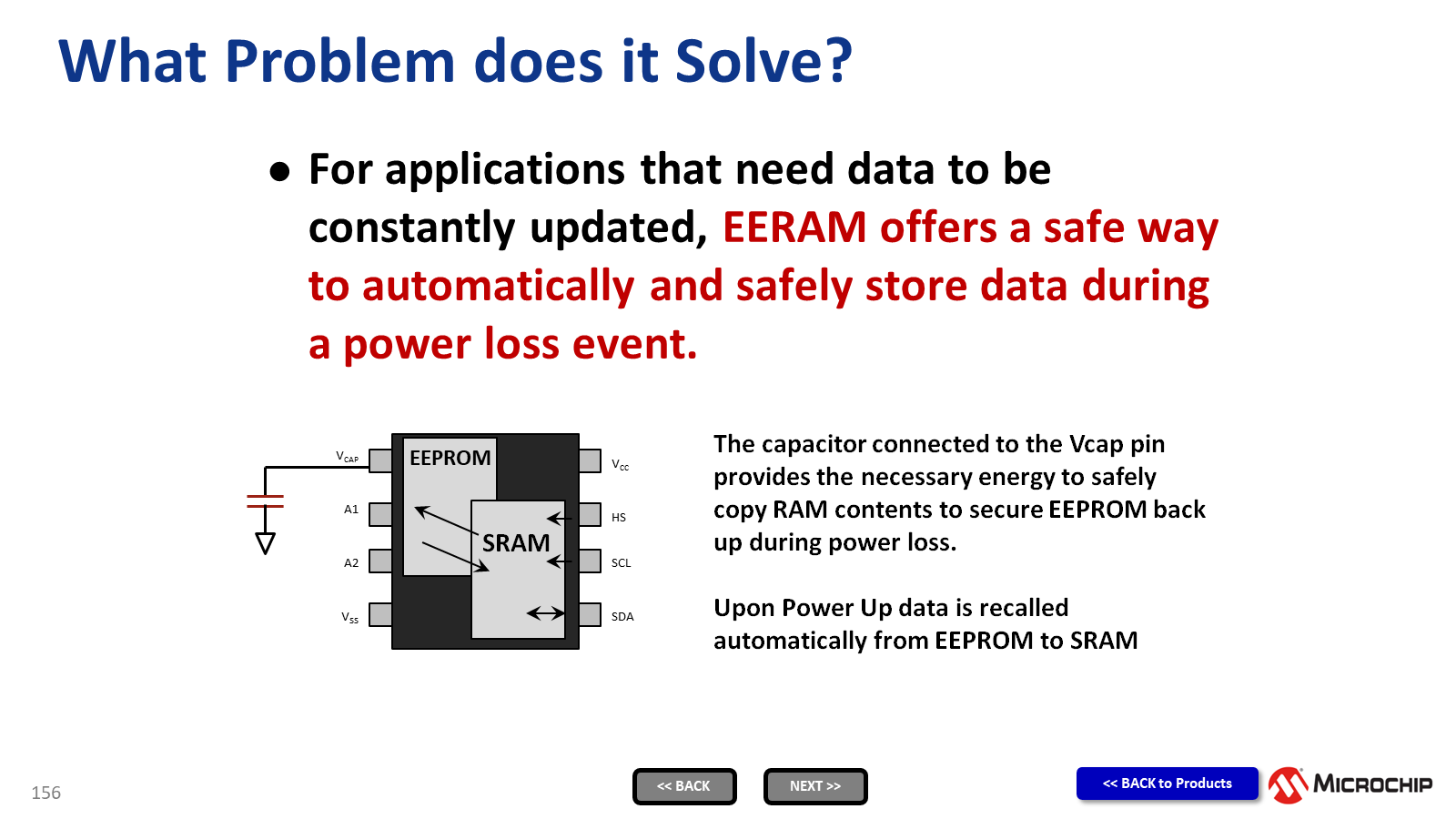 What Problem does it Solve?

● For applications that need data to be constantly updated, EERAM offers a safe way to automatically and safely store data during a power loss event.

$V_{CAP}$
A1
A2
$V_{SS}$
EEPROM
SRAM
$V_{CC}$
HS
SCL
SDA

The capacitor connected to the Vcap pin provides the necessary energy to safely copy RAM contents to secure EEPROM back up during power loss.

Upon Power Up data is recalled automatically from EEPROM to SRAM

156

<< BACK

NEXT >>

<< BACK to Products

MICROCHIP